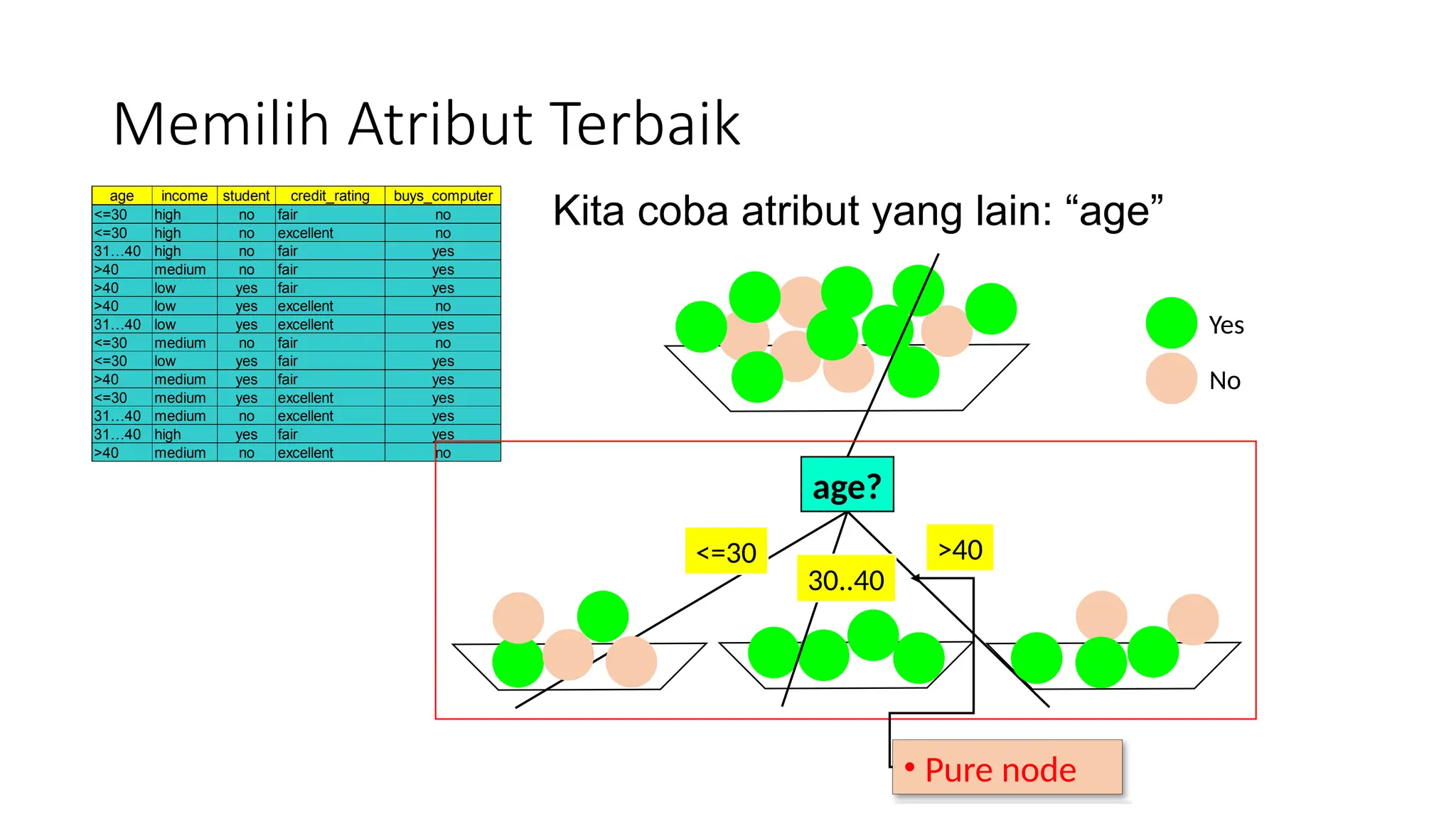 Memilih Atribut Terbaik

| age | income | student | credit_rating | buys_computer |
|---|---|---|---|---|
| <=30 | high | no | fair | no |
| <=30 | high | no | excellent | no |
| 31…40 | high | no | fair | yes |
| >40 | medium | no | fair | yes |
| >40 | low | yes | fair | yes |
| >40 | low | yes | excellent | no |
| 31…40 | low | yes | excellent | yes |
| <=30 | medium | no | fair | no |
| <=30 | low | yes | fair | yes |
| >40 | medium | yes | fair | yes |
| <=30 | medium | yes | excellent | yes |
| 31…40 | medium | no | excellent | yes |
| 31…40 | high | yes | fair | yes |
| >40 | medium | no | excellent | no |

Kita coba atribut yang lain: “age”

Yes
No

age?

<=30
30..40
>40

• Pure node